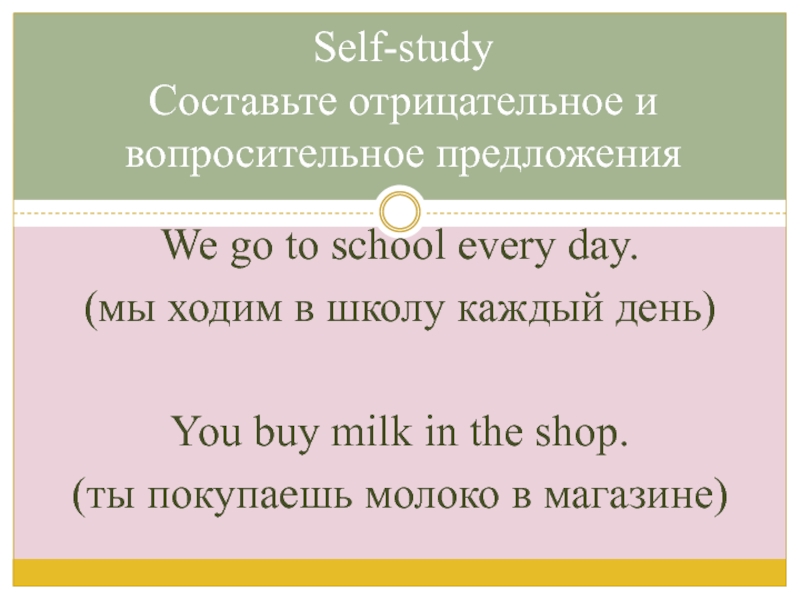 Self-study
Составьте отрицательное и вопросительное предложения

We go to school every day.
(мы ходим в школу каждый день)

You buy milk in the shop.
(ты покупаешь молоко в магазине)